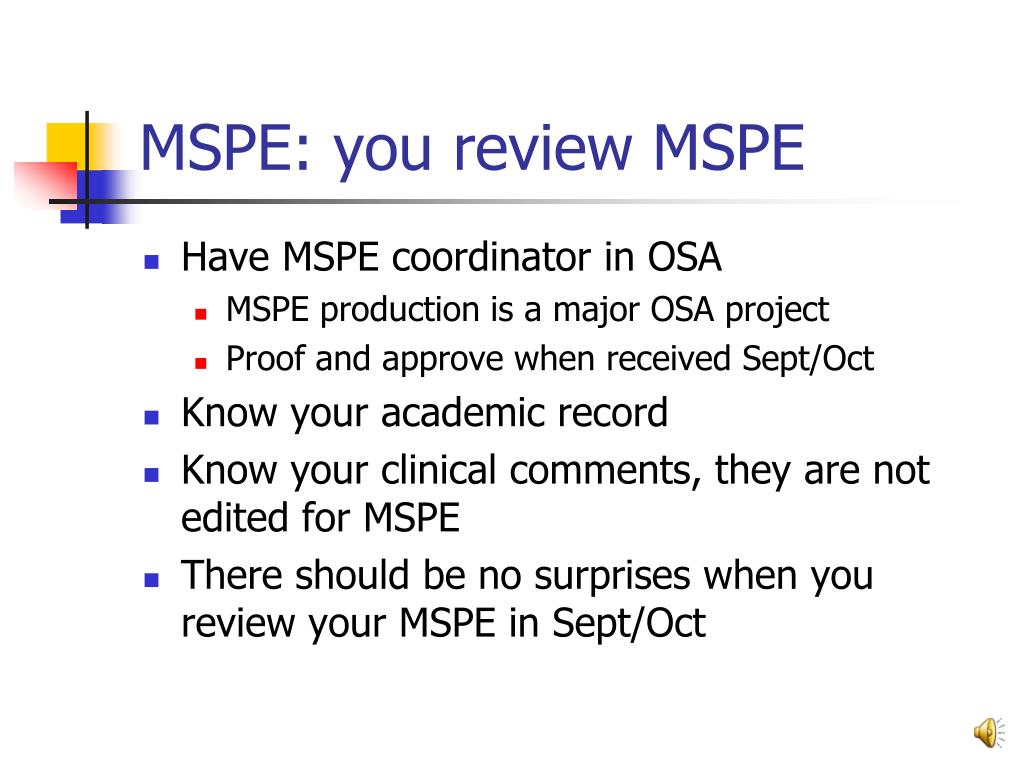 MSPE: you review MSPE

- Have MSPE coordinator in OSA
  - MSPE production is a major OSA project
  - Proof and approve when received Sept/Oct
- Know your academic record
- Know your clinical comments, they are not edited for MSPE
- There should be no surprises when you review your MSPE in Sept/Oct